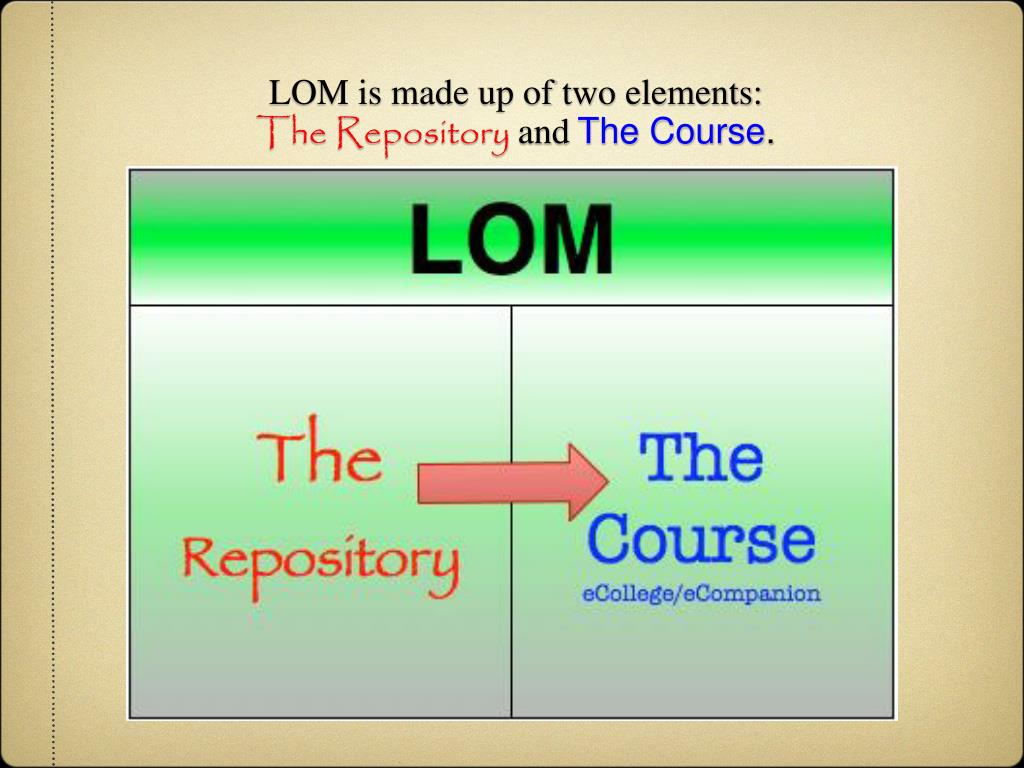 LOM is made up of two elements:
The Repository and The Course.

LOM

The Repository

The Course
eCollege/eCompanion